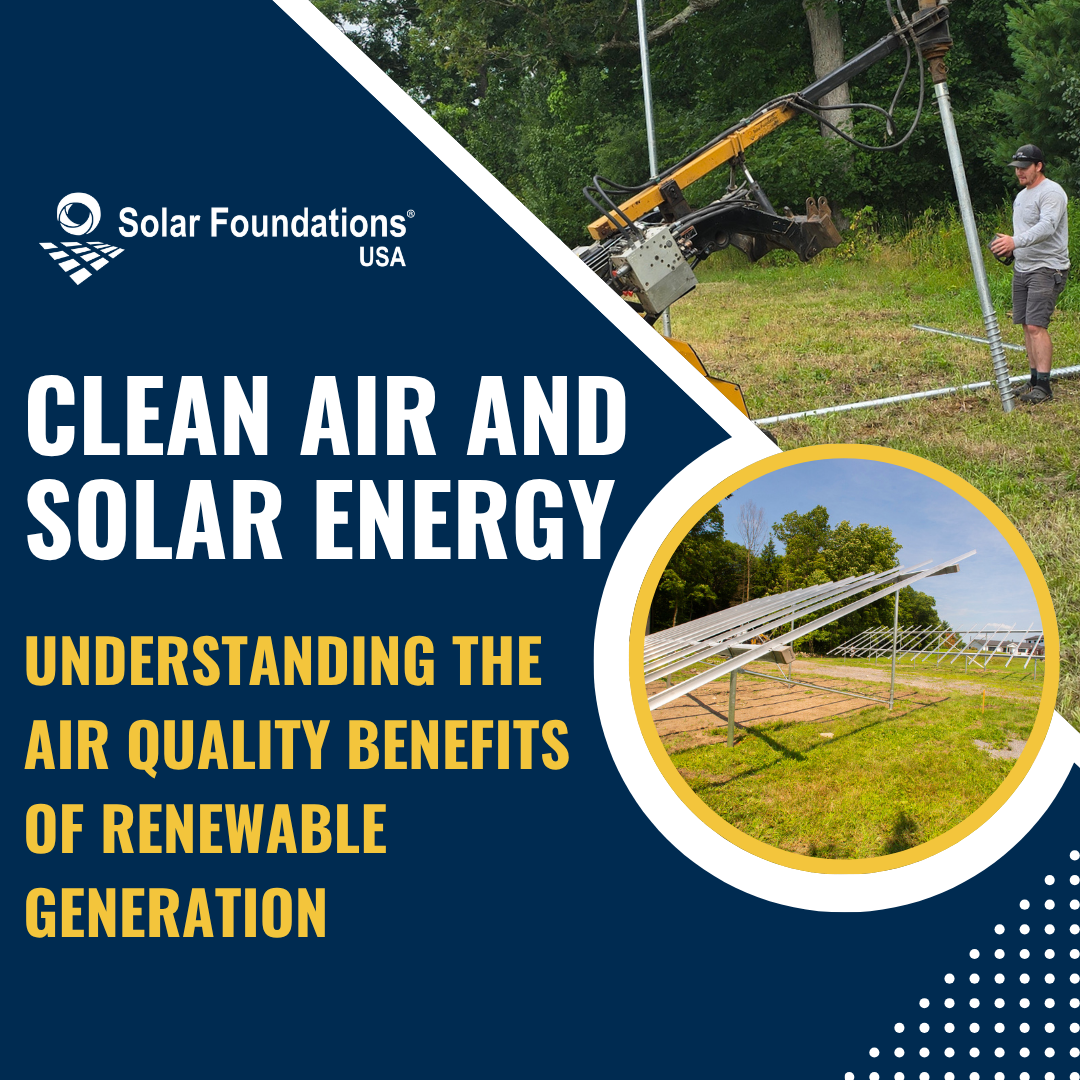 Solar Foundations®
USA

CLEAN AIR AND SOLAR ENERGY

UNDERSTANDING THE AIR QUALITY BENEFITS OF RENEWABLE GENERATION